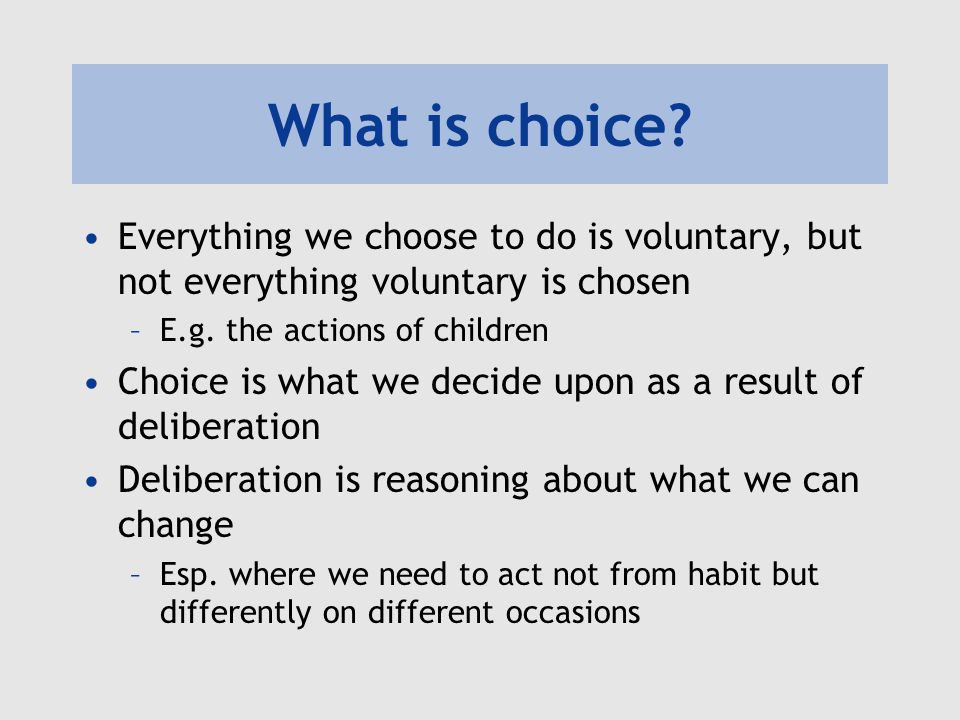 What is choice?

• Everything we choose to do is voluntary, but not everything voluntary is chosen
– E.g. the actions of children
• Choice is what we decide upon as a result of deliberation
• Deliberation is reasoning about what we can change
– Esp. where we need to act not from habit but differently on different occasions